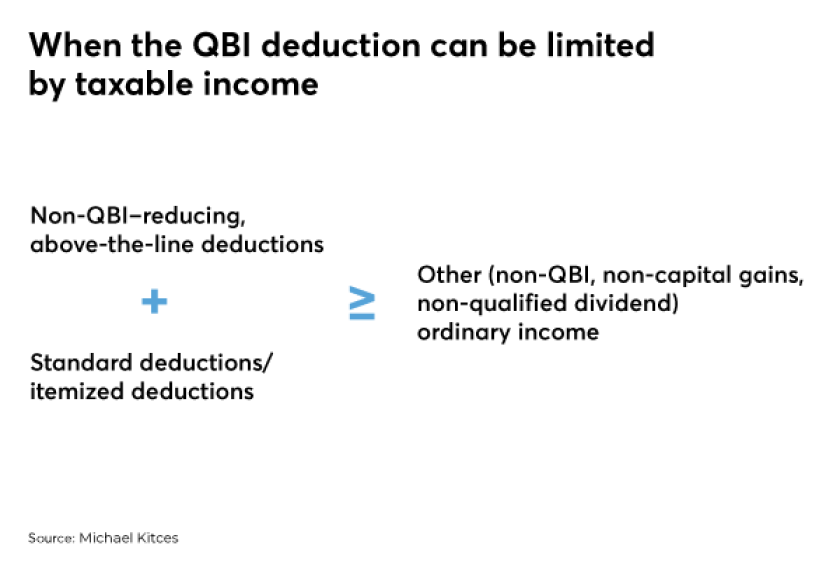 When the QBI deduction can be limited by taxable income

Non-QBI–reducing, above-the-line deductions

$+$

Standard deductions/ itemized deductions

$\geq$

Other (non-QBI, non-capital gains, non-qualified dividend) ordinary income

Source: Michael Kitces